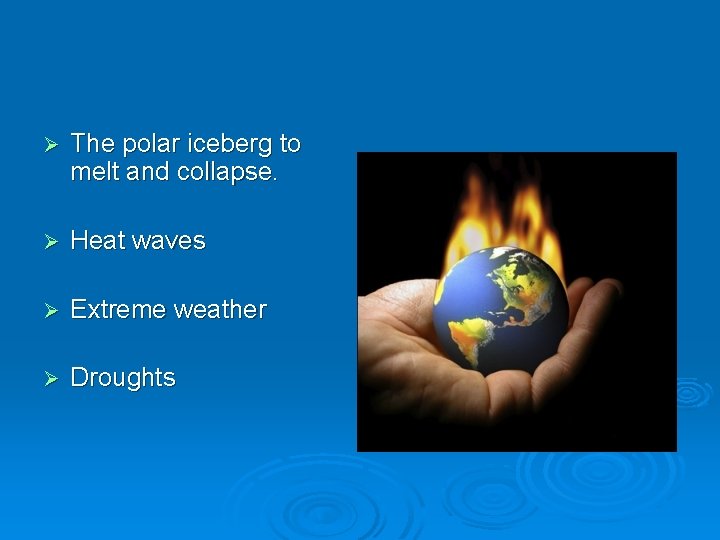 ➢ The polar iceberg to melt and collapse.

➢ Heat waves

➢ Extreme weather

➢ Droughts